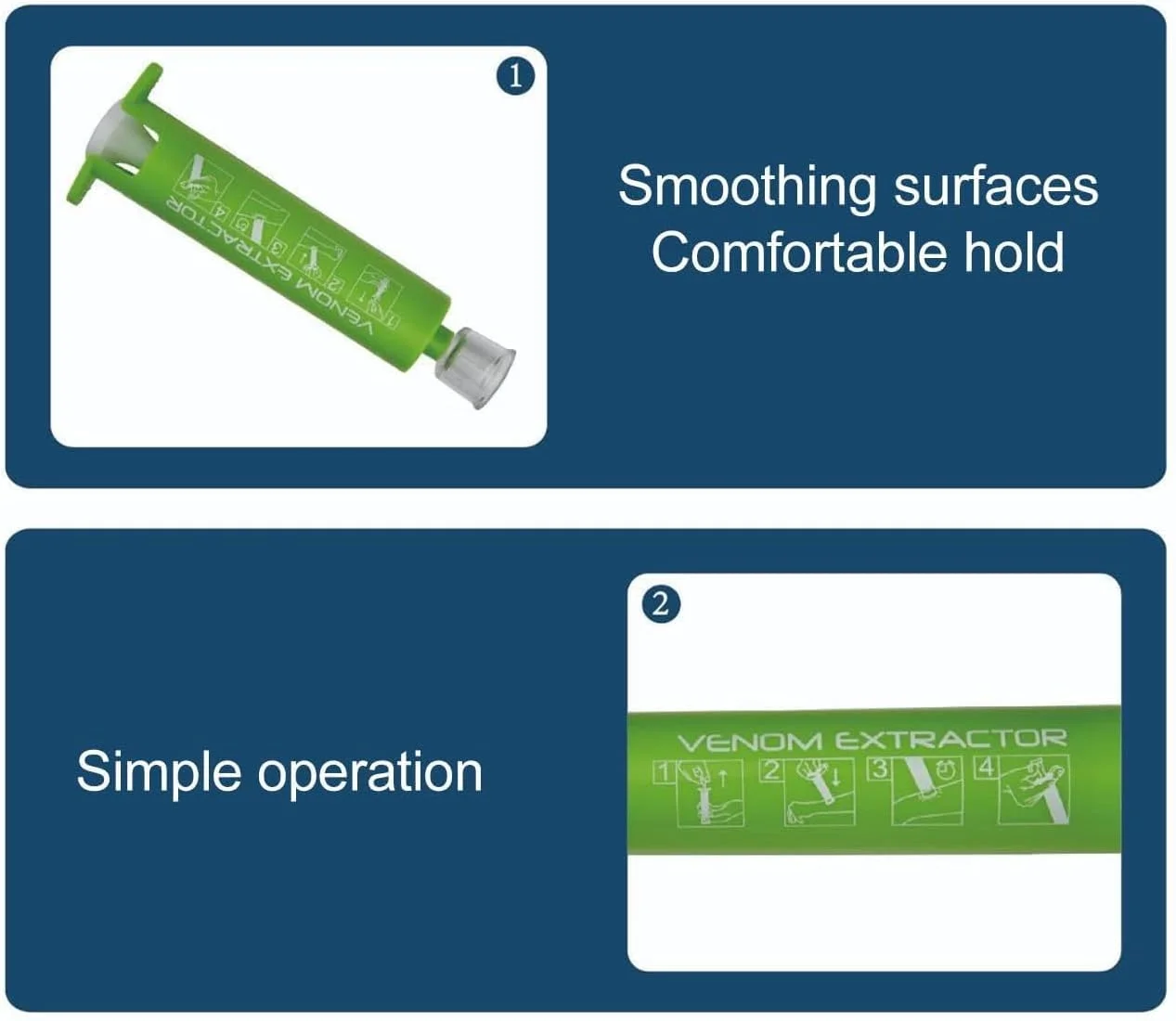 1

VENOM EXTRACTOR

1 2 3 4

Smoothing surfaces
Comfortable hold

Simple operation

2

VENOM EXTRACTOR

1 2 3 4